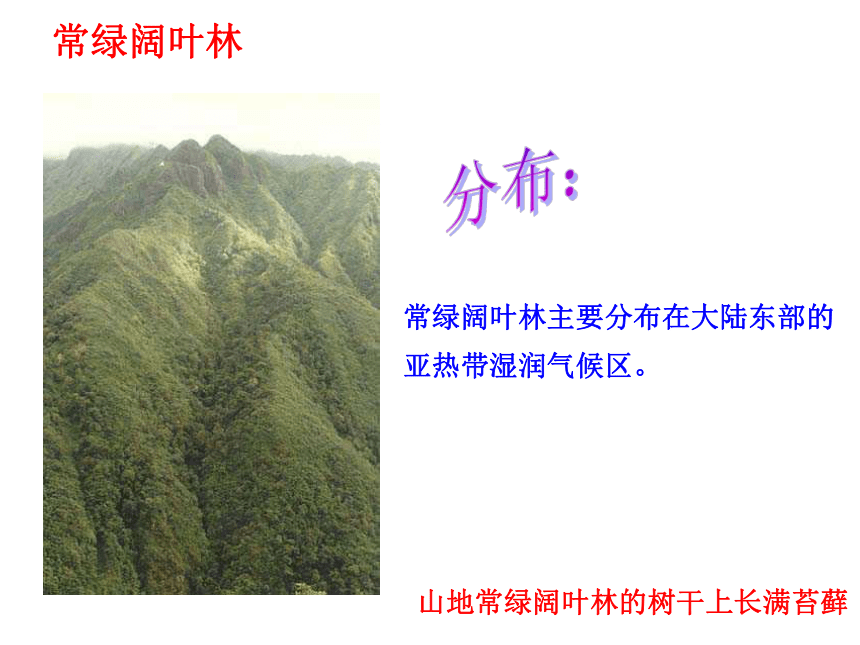 常绿阔叶林

分布:

常绿阔叶林主要分布在大陆东部的亚热带湿润气候区。

山地常绿阔叶林的树干上长满苔藓